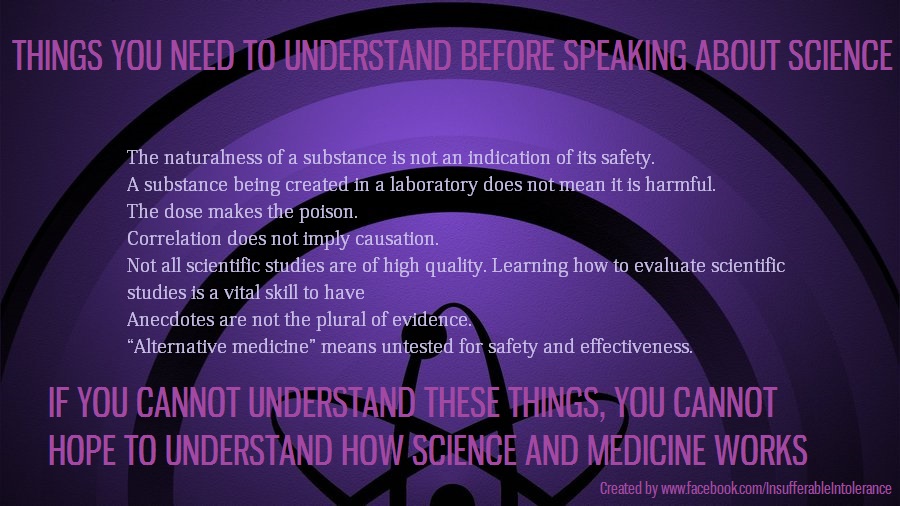 THINGS YOU NEED TO UNDERSTAND BEFORE SPEAKING ABOUT SCIENCE

The naturalness of a substance is not an indication of its safety.
A substance being created in a laboratory does not mean it is harmful.
The dose makes the poison.
Correlation does not imply causation.
Not all scientific studies are of high quality. Learning how to evaluate scientific studies is a vital skill to have
Anecdotes are not the plural of evidence.
"Alternative medicine" means untested for safety and effectiveness.

IF YOU CANNOT UNDERSTAND THESE THINGS, YOU CANNOT HOPE TO UNDERSTAND HOW SCIENCE AND MEDICINE WORKS

Created by www.facebook.com/InsufferableIntolerance